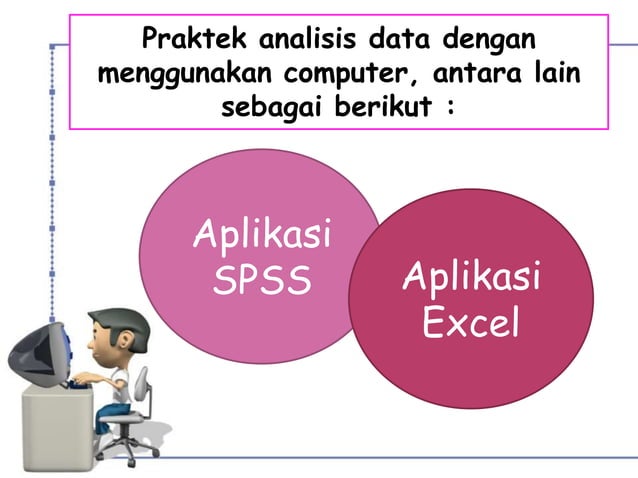 Praktek analisis data dengan menggunakan computer, antara lain sebagai berikut :

Aplikasi SPSS

Aplikasi Excel